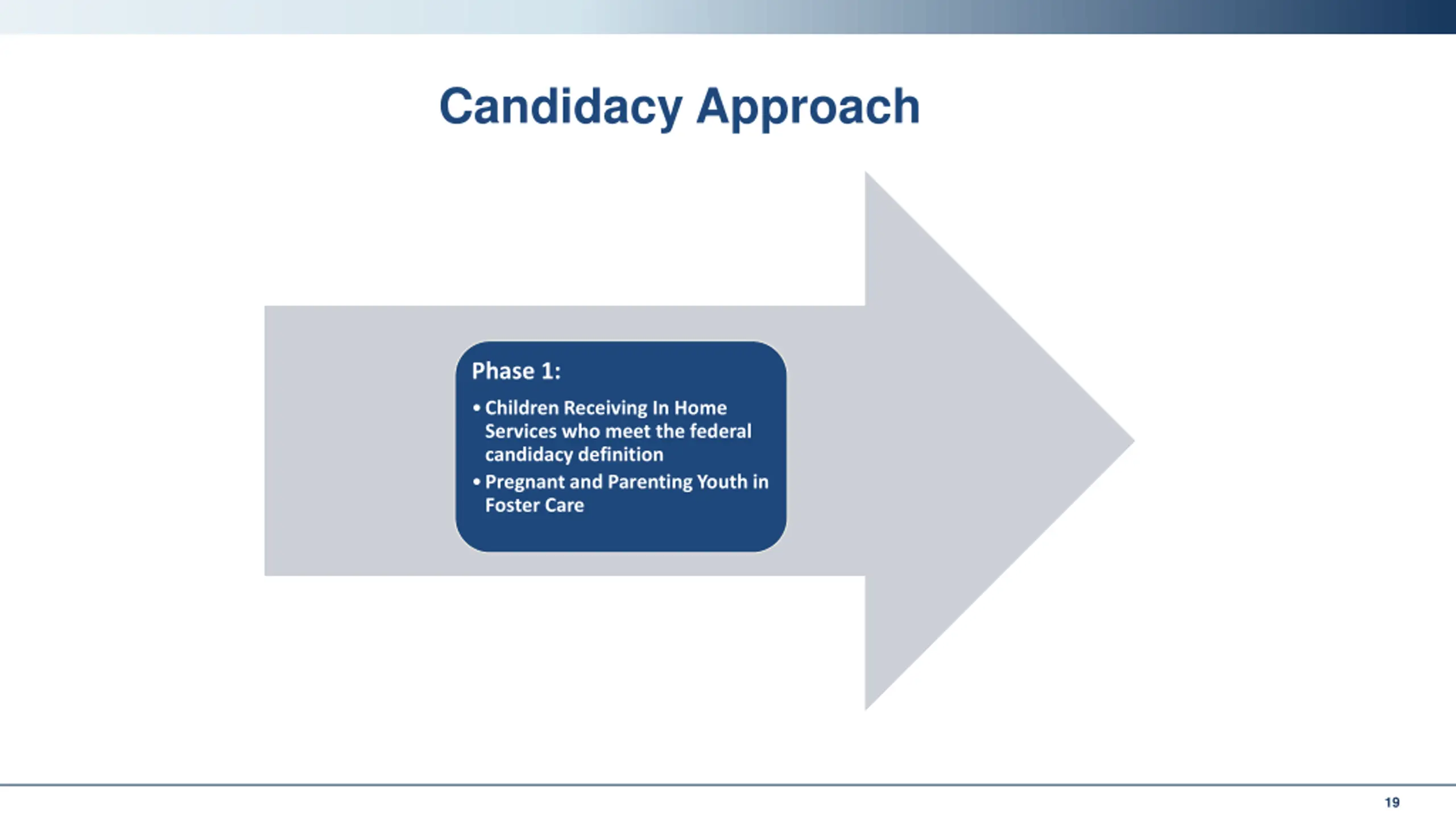 Candidacy Approach

Phase 1:

• Children Receiving In Home Services who meet the federal candidacy definition
• Pregnant and Parenting Youth in Foster Care

19